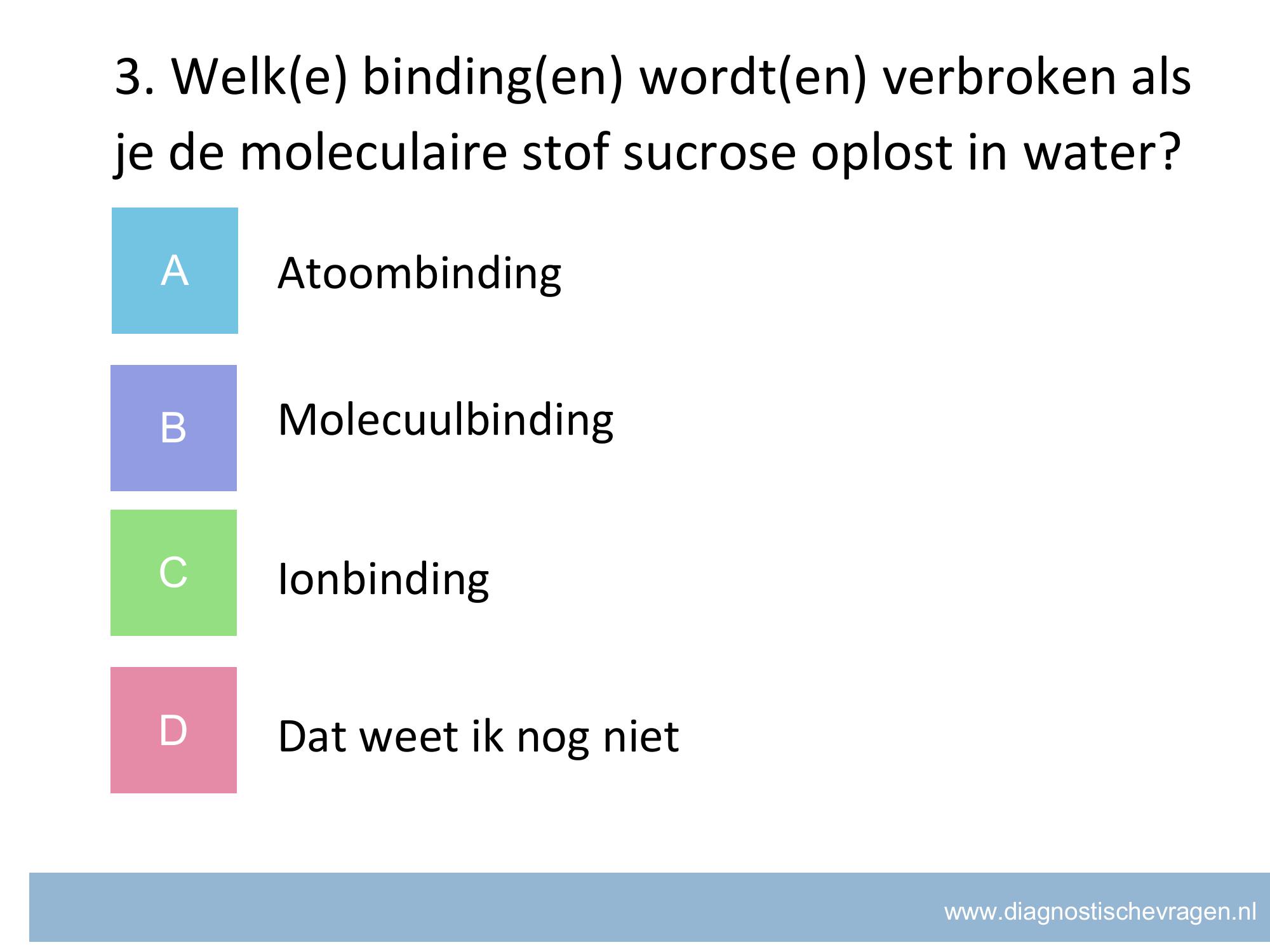 3. Welk(e) binding(en) wordt(en) verbroken als je de moleculaire stof sucrose oplost in water?

A

Atoombinding

B

Molecuulbinding

C

Ionbinding

D

Dat weet ik nog niet

www.diagnostischevragen.nl